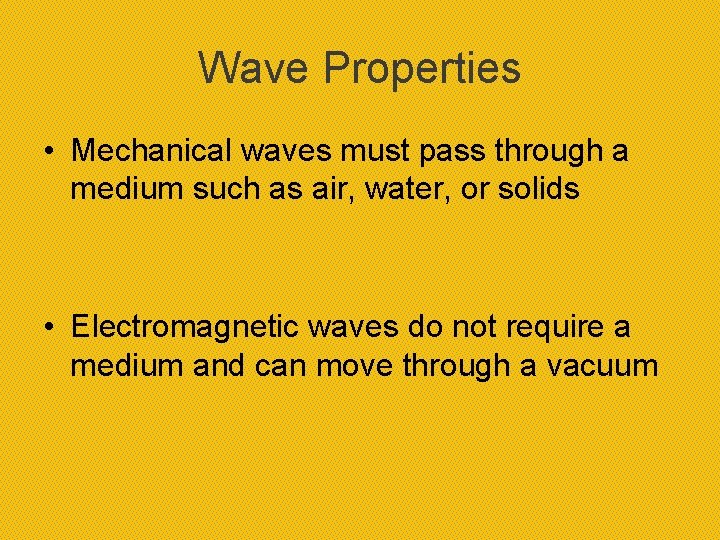 Wave Properties

• Mechanical waves must pass through a medium such as air, water, or solids

• Electromagnetic waves do not require a medium and can move through a vacuum